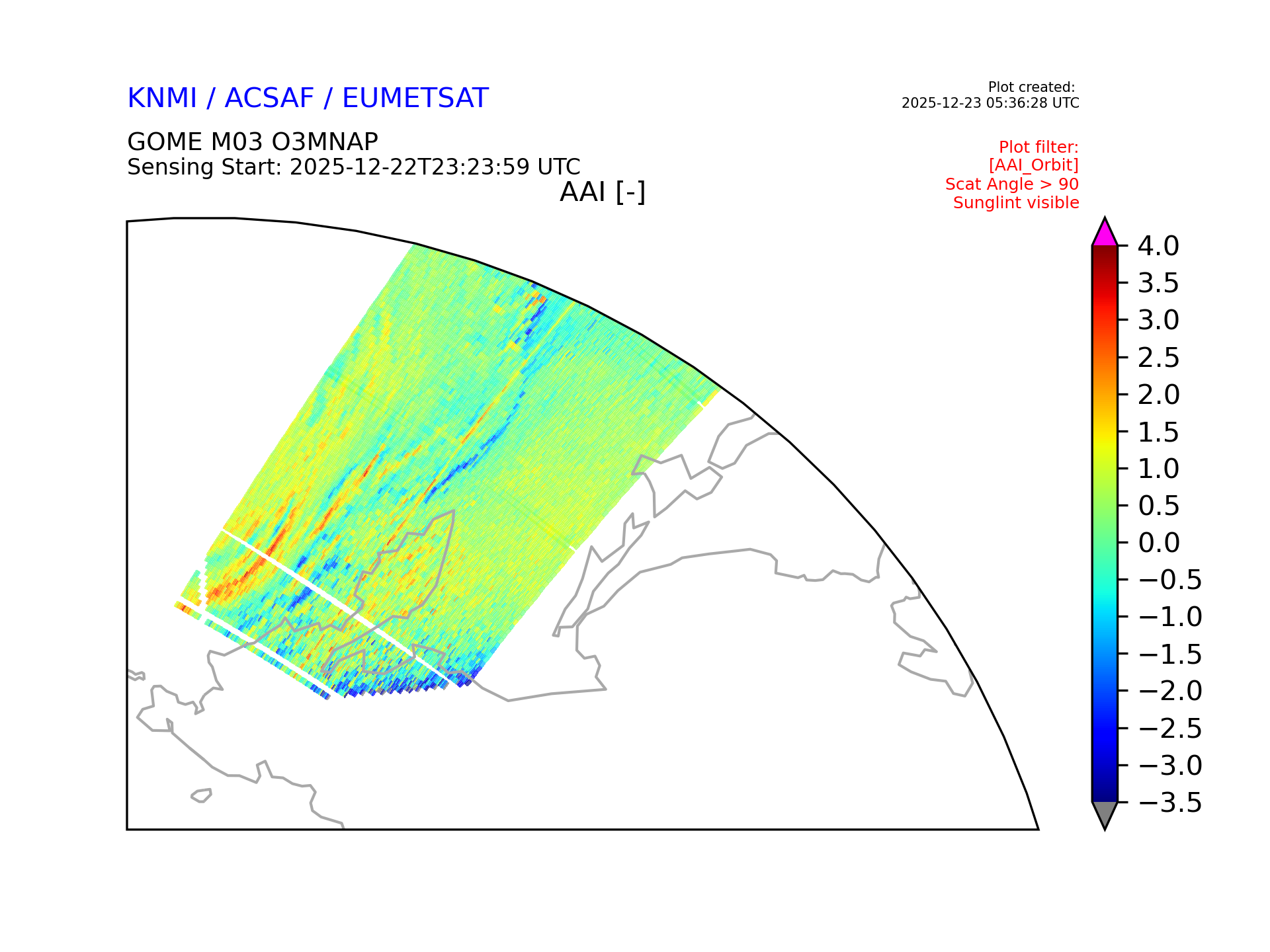 KNMI / ACSAF / EUMETSAT

Plot created:
2025-12-23 05:36:28 UTC

GOME M03 O3MNAP
Sensing Start: 2025-12-22T23:23:59 UTC

Plot filter:
[AAI_Orbit]
Scat Angle > 90
Sunglint visible

AAI [-]

4.0
3.5
3.0
2.5
2.0
1.5
1.0
0.5
0.0
−0.5
−1.0
−1.5
−2.0
−2.5
−3.0
−3.5